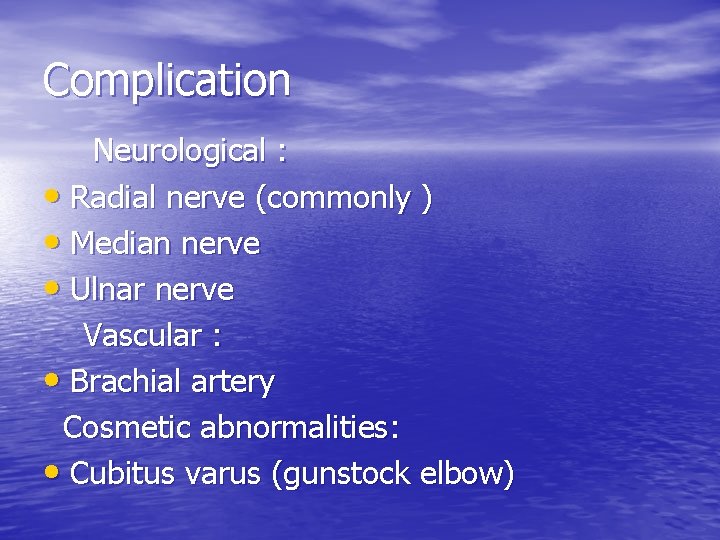 Complication

Neurological :

• Radial nerve (commonly )
• Median nerve
• Ulnar nerve

Vascular :

• Brachial artery

Cosmetic abnormalities:

• Cubitus varus (gunstock elbow)